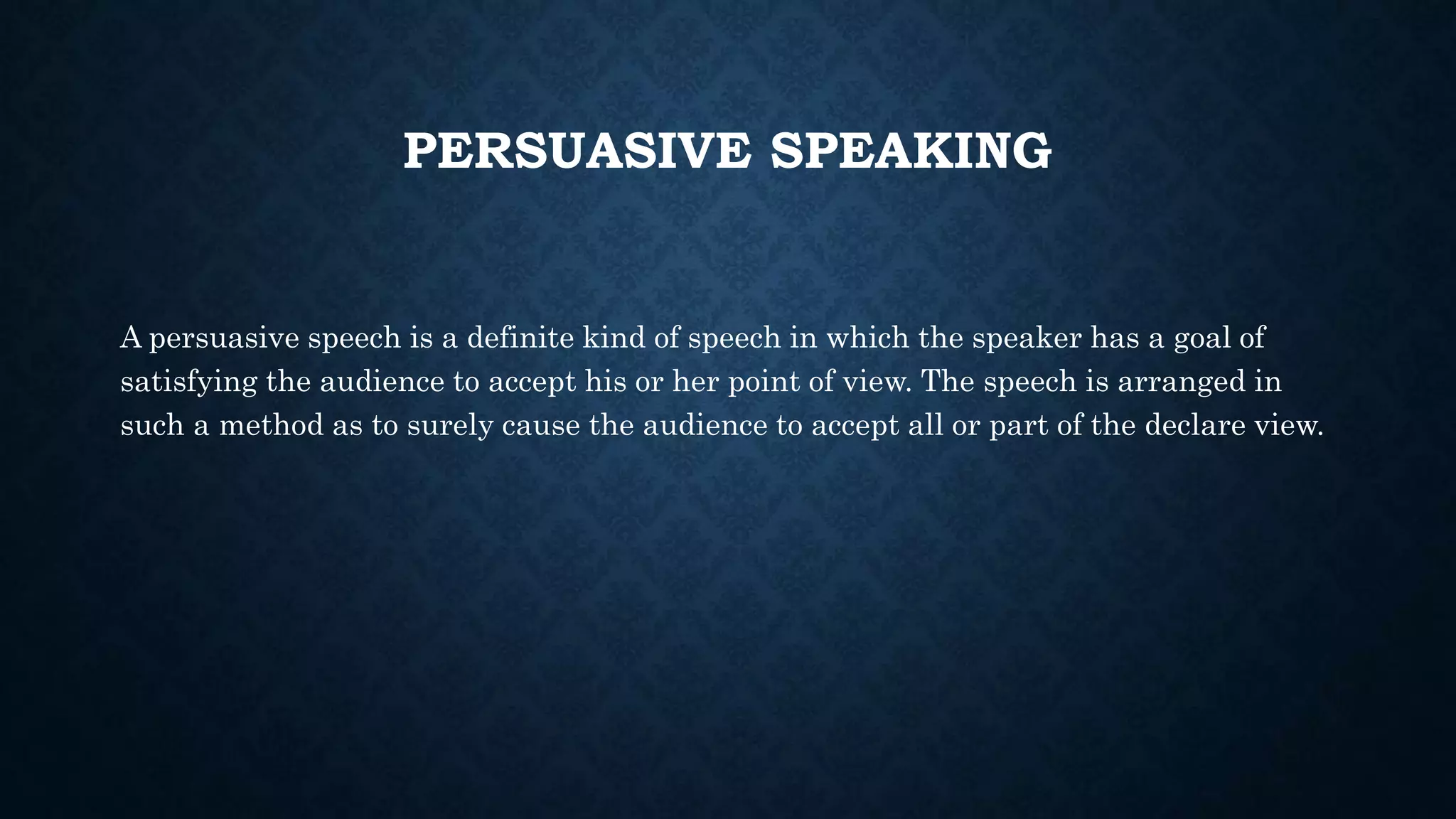 PERSUASIVE SPEAKING

A persuasive speech is a definite kind of speech in which the speaker has a goal of satisfying the audience to accept his or her point of view. The speech is arranged in such a method as to surely cause the audience to accept all or part of the declare view.